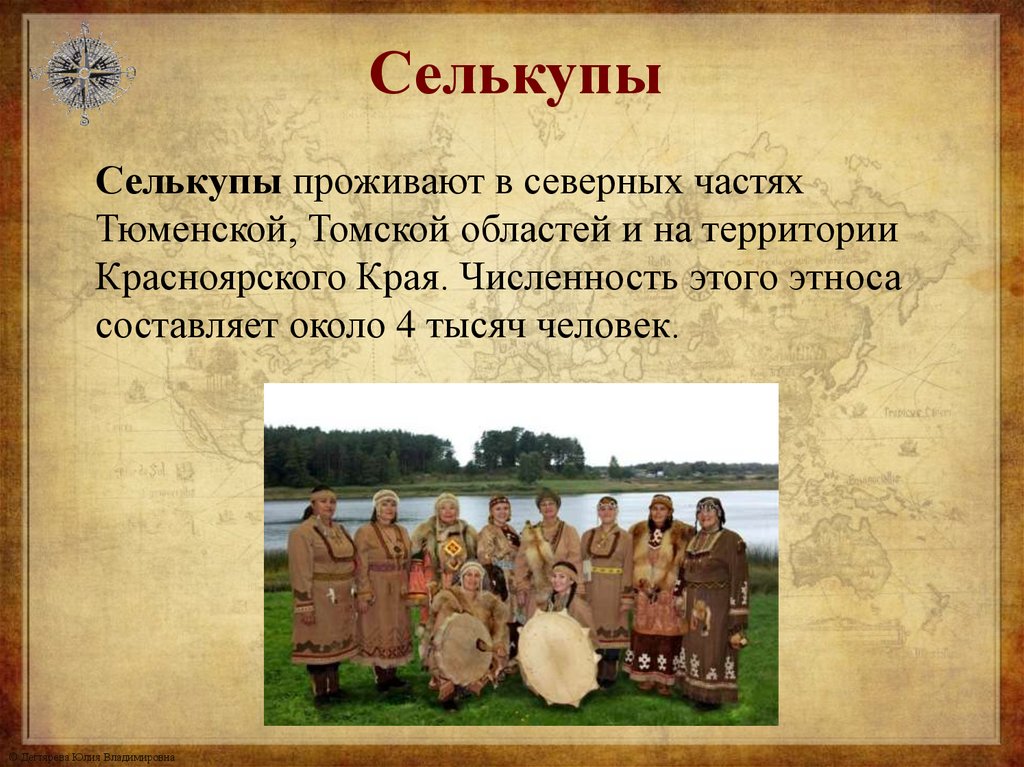 Селькупы

Селькупы проживают в северных частях Тюменской, Томской областей и на территории Красноярского Края. Численность этого этноса составляет около 4 тысяч человек.

© Дегтярева Юлия Владимировна